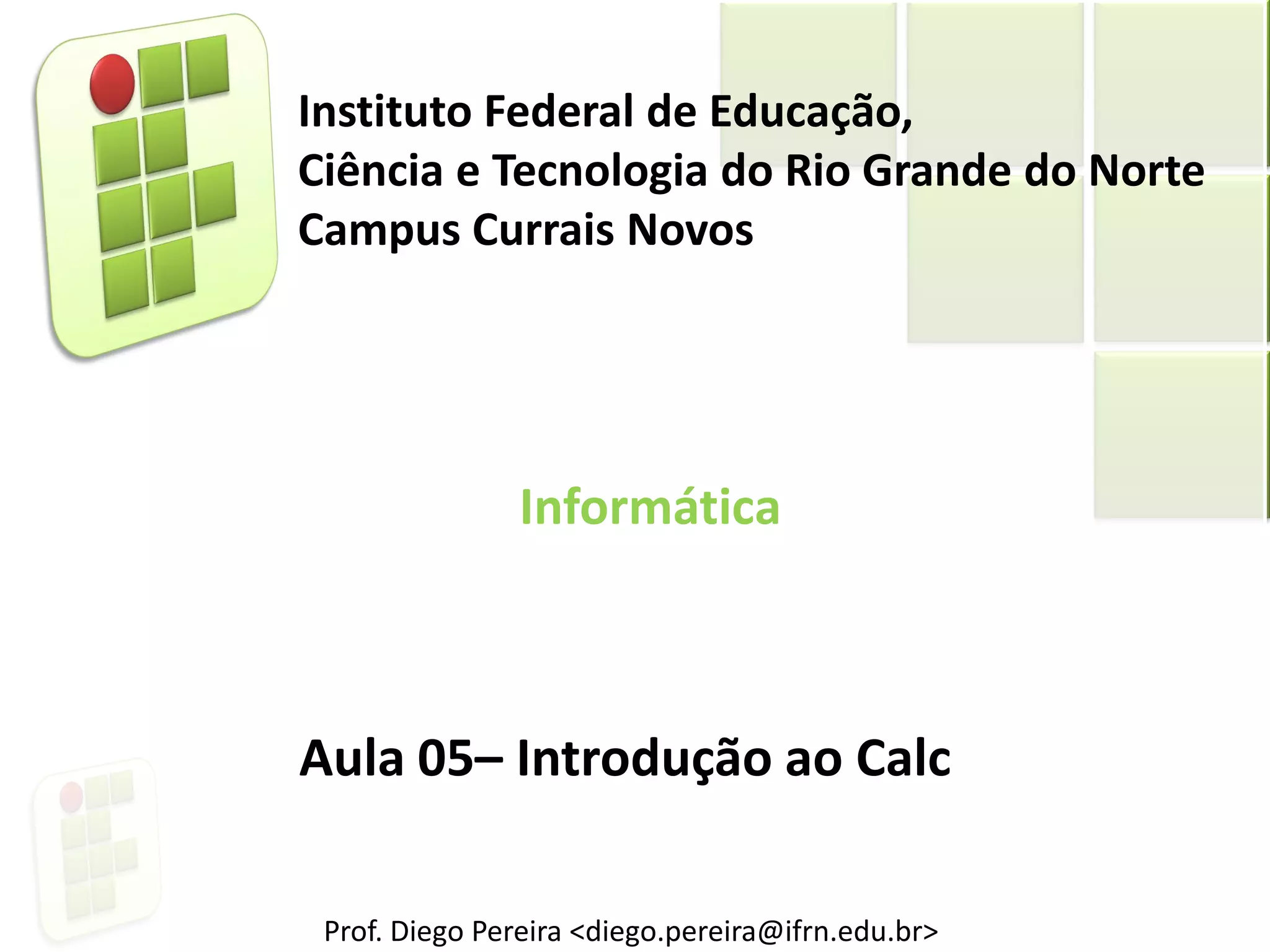 Instituto Federal de Educação,
Ciência e Tecnologia do Rio Grande do Norte
Campus Currais Novos

Informática

Aula 05– Introdução ao Calc

Prof. Diego Pereira <diego.pereira@ifrn.edu.br>